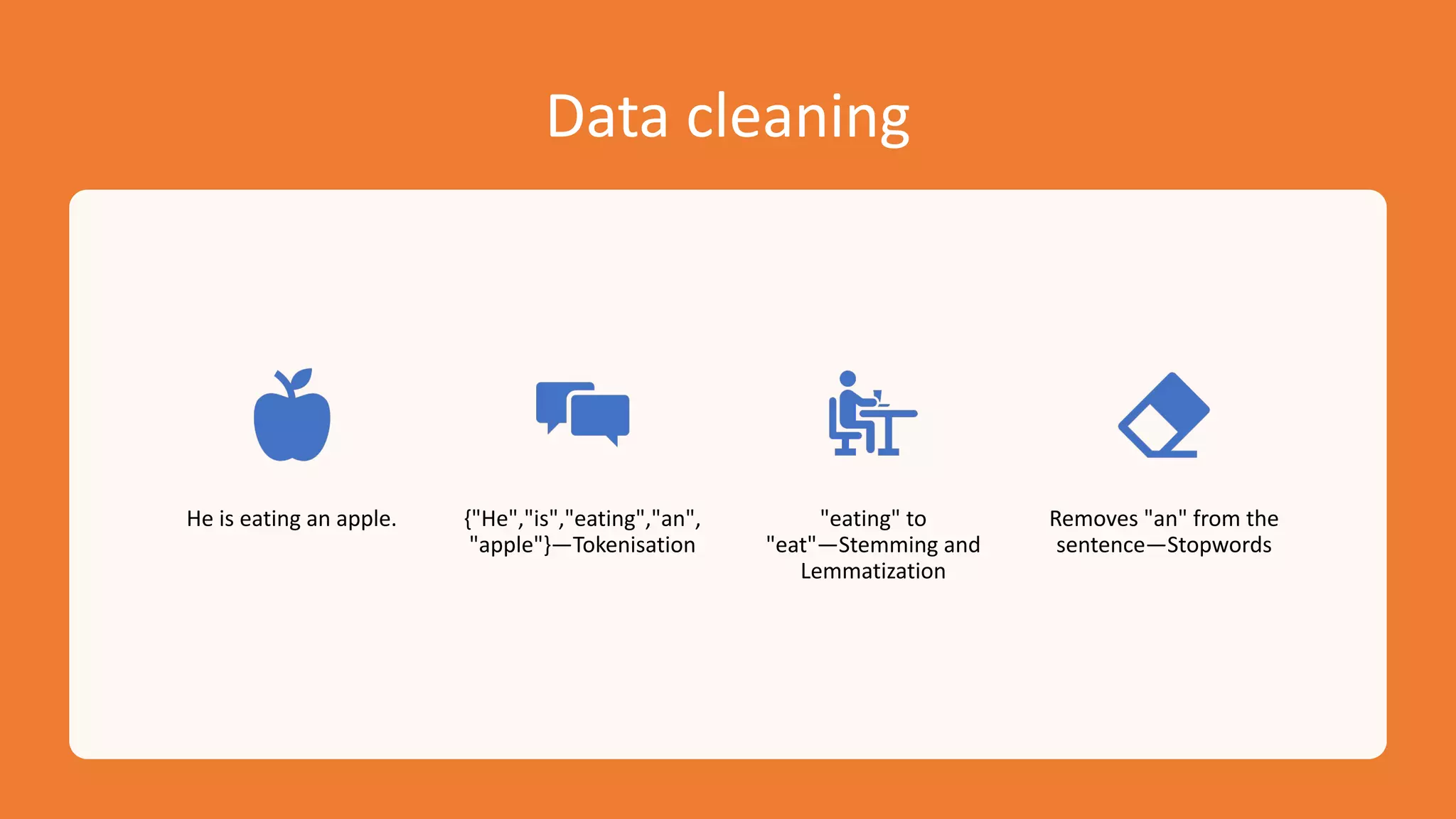 Data cleaning

He is eating an apple.

{"He","is","eating","an", "apple"}—Tokenisation

"eating" to "eat"—Stemming and Lemmatization

Removes "an" from the sentence—Stopwords